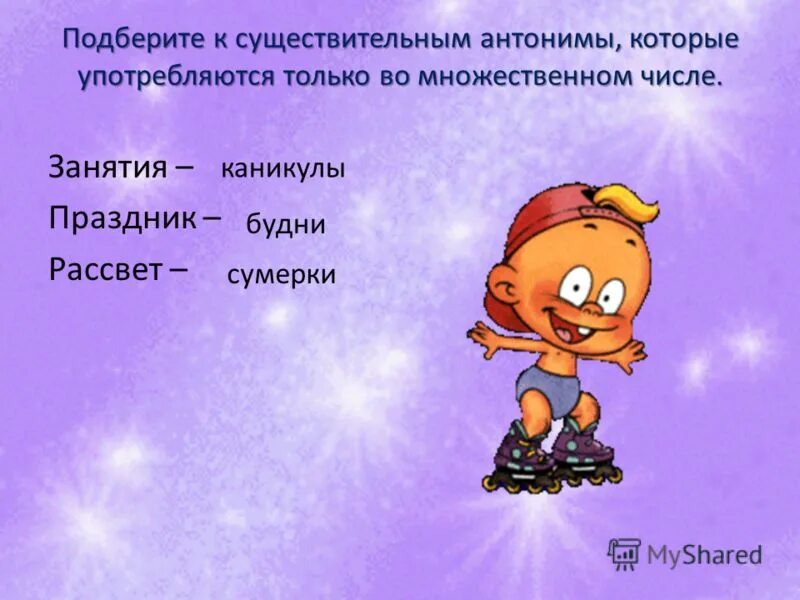 Подберите к существительным антонимы, которые употребляются только во множественном числе.

Занятия – каникулы
Праздник – будни
Рассвет – сумерки

MyShared